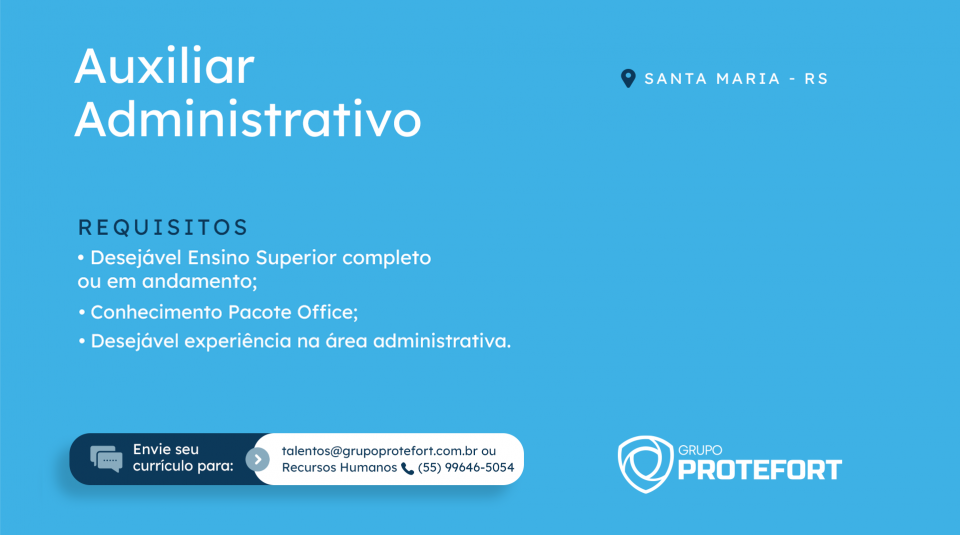 Auxiliar Administrativo

SANTA MARIA - RS

REQUISITOS

• Desejável Ensino Superior completo ou em andamento;

• Conhecimento Pacote Office;

• Desejável experiência na área administrativa.

Envie seu currículo para:

talentos@grupoprotefort.com.br ou Recursos Humanos (55) 99646-5054

GRUPO PROTEFORT